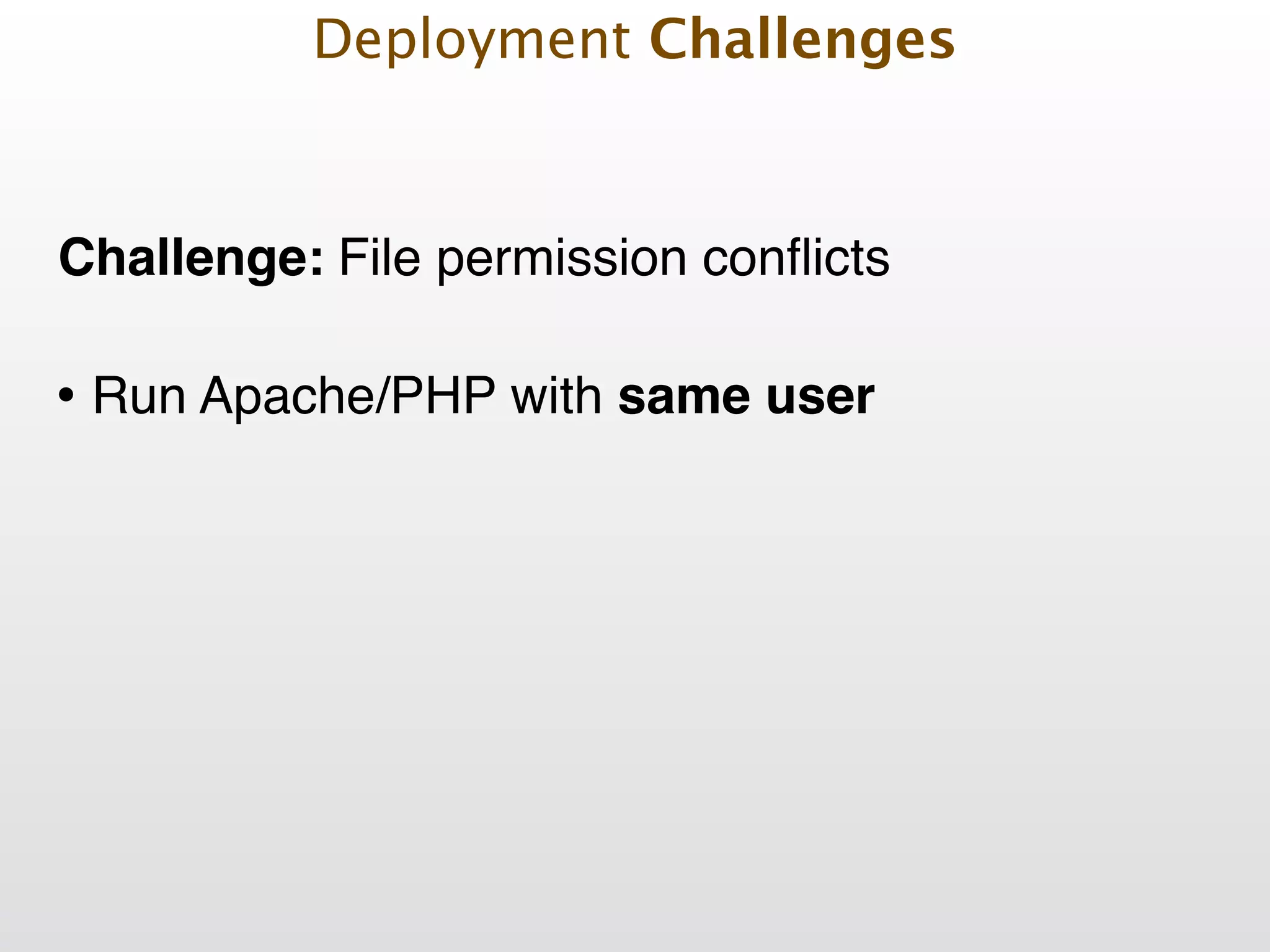 Deployment Challenges

Challenge: File permission conflicts

• Run Apache/PHP with same user